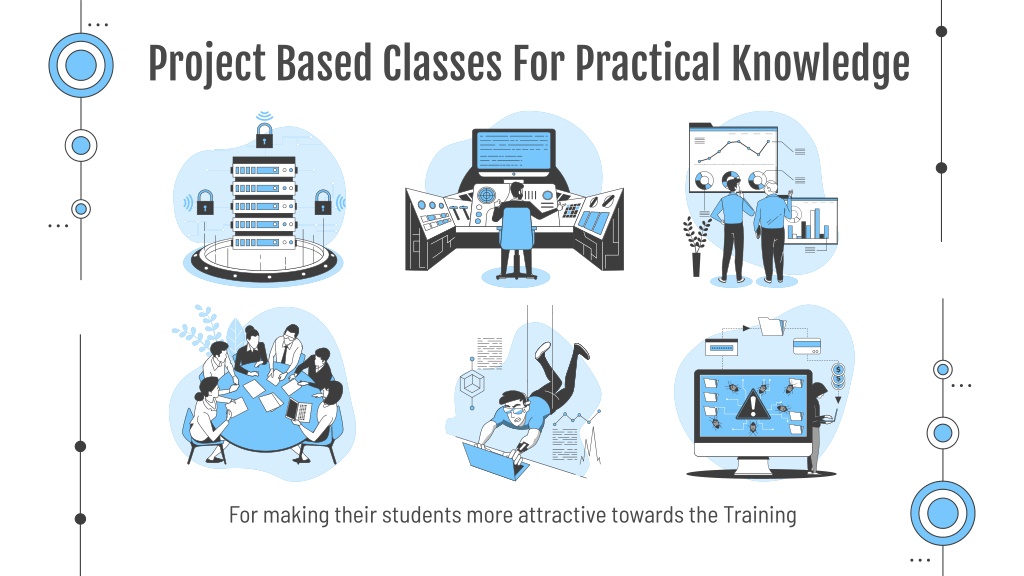 Project Based Classes For Practical Knowledge

For making their students more attractive towards the Training